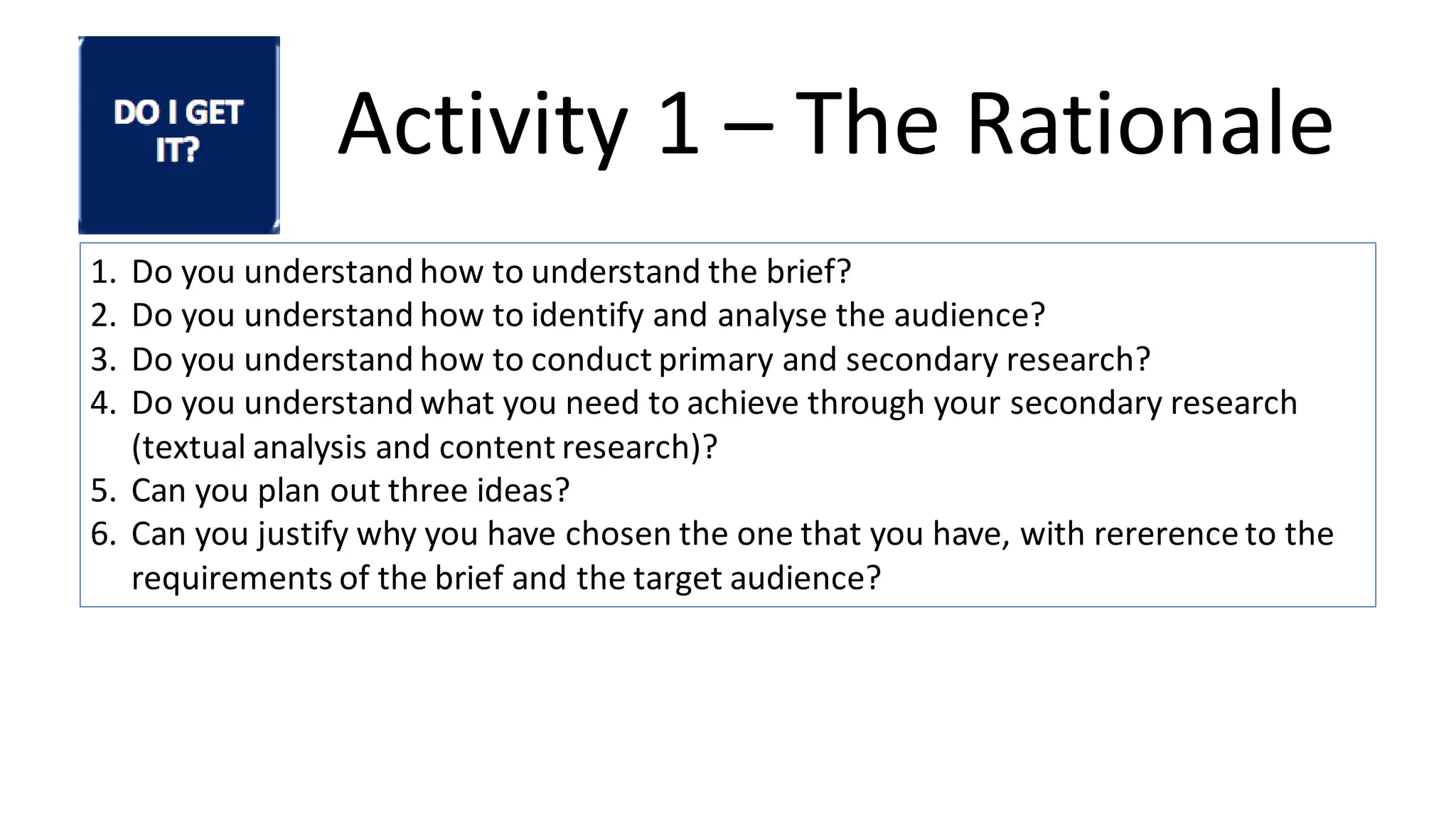 DO I GET IT?

Activity 1 – The Rationale

1. Do you understand how to understand the brief?
2. Do you understand how to identify and analyse the audience?
3. Do you understand how to conduct primary and secondary research?
4. Do you understand what you need to achieve through your secondary research (textual analysis and content research)?
5. Can you plan out three ideas?
6. Can you justify why you have chosen the one that you have, with rererence to the requirements of the brief and the target audience?